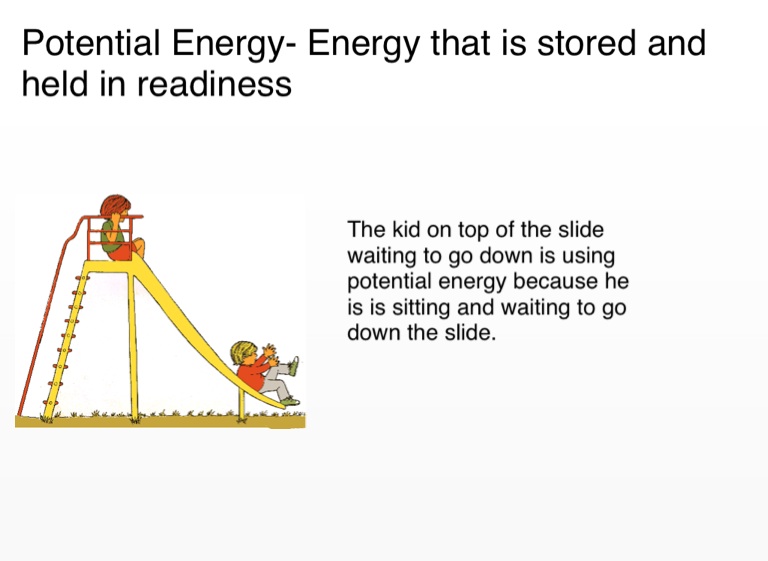 Potential Energy- Energy that is stored and held in readiness

The kid on top of the slide waiting to go down is using potential energy because he is is sitting and waiting to go down the slide.